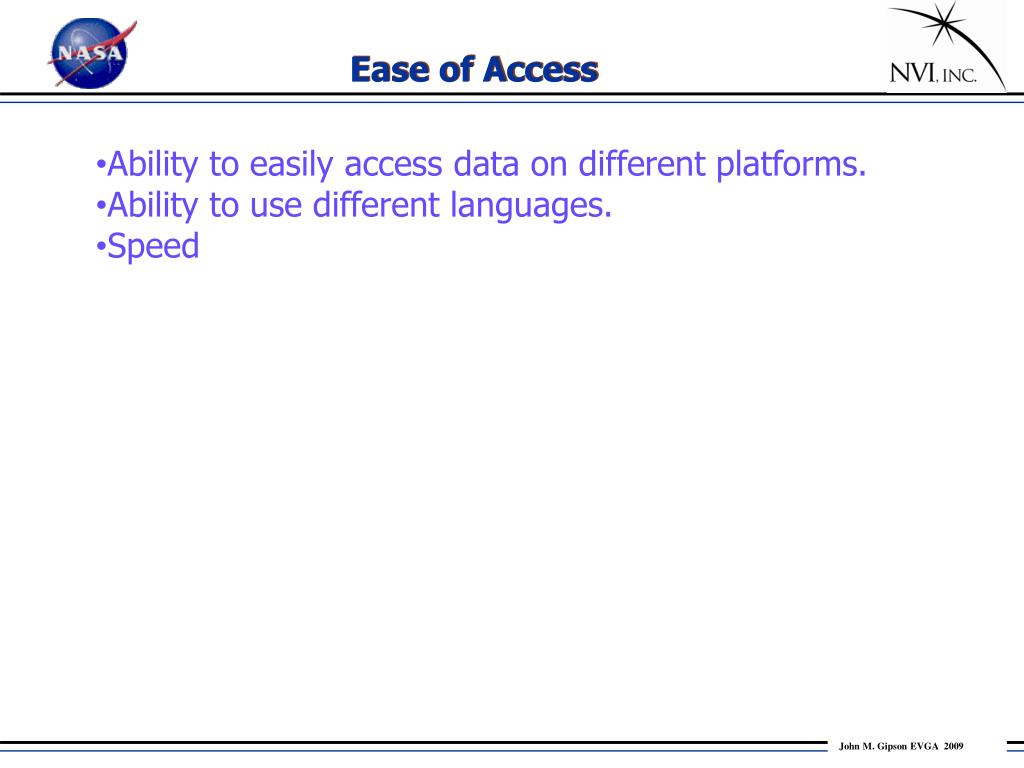 NASA

Ease of Access

NVI, INC.

•Ability to easily access data on different platforms.
•Ability to use different languages.
•Speed

John M. Gipson EVGA 2009